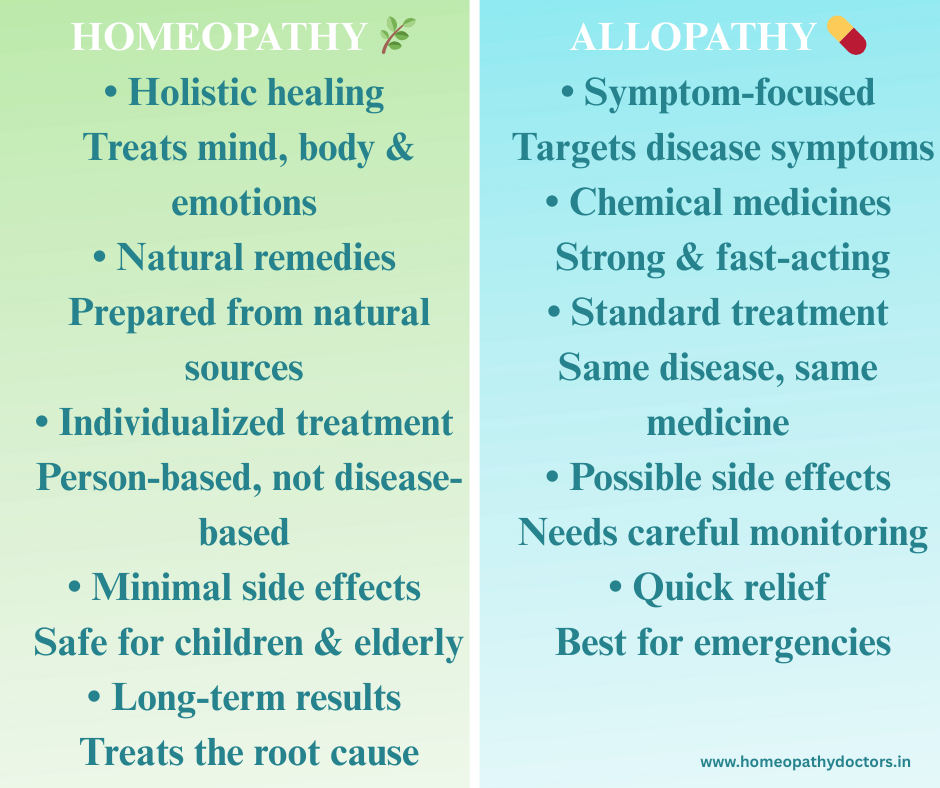 HOMEOPATHY 🌿

• Holistic healing
Treats mind, body & emotions

• Natural remedies
Prepared from natural sources

• Individualized treatment
Person-based, not disease-based

• Minimal side effects
Safe for children & elderly

• Long-term results
Treats the root cause

ALLOPATHY 💊

• Symptom-focused
Targets disease symptoms

• Chemical medicines
Strong & fast-acting

• Standard treatment
Same disease, same medicine

• Possible side effects
Needs careful monitoring

• Quick relief
Best for emergencies

www.homeopathydoctors.in